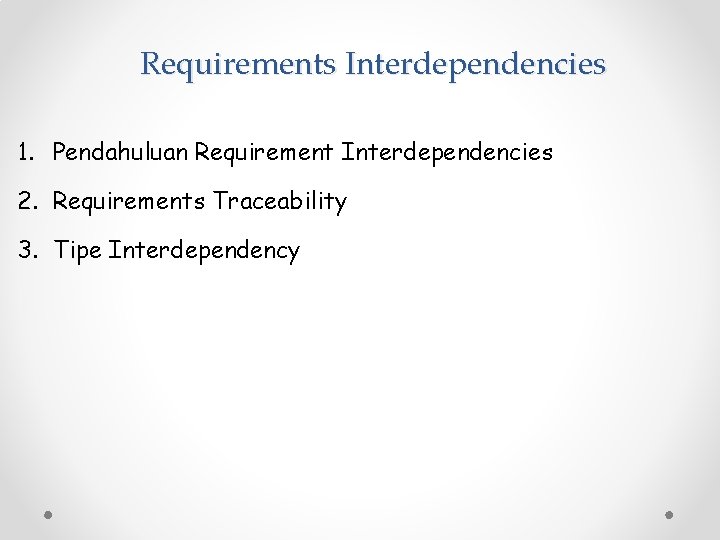 Requirements Interdependencies

1. Pendahuluan Requirement Interdependencies
2. Requirements Traceability
3. Tipe Interdependency